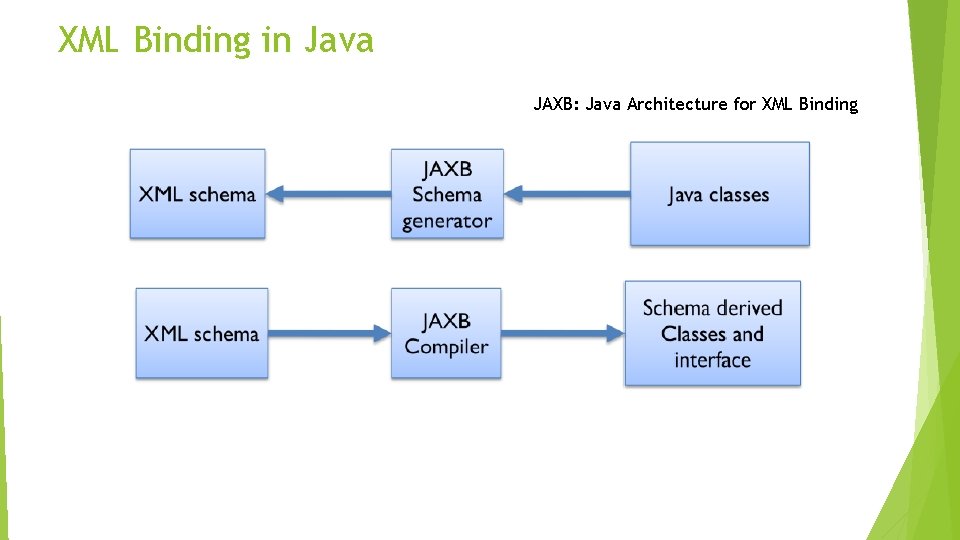 XML Binding in Java

JAXB: Java Architecture for XML Binding

XML schema

JAXB Schema generator

Java classes

XML schema

JAXB Compiler

Schema derived Classes and interface